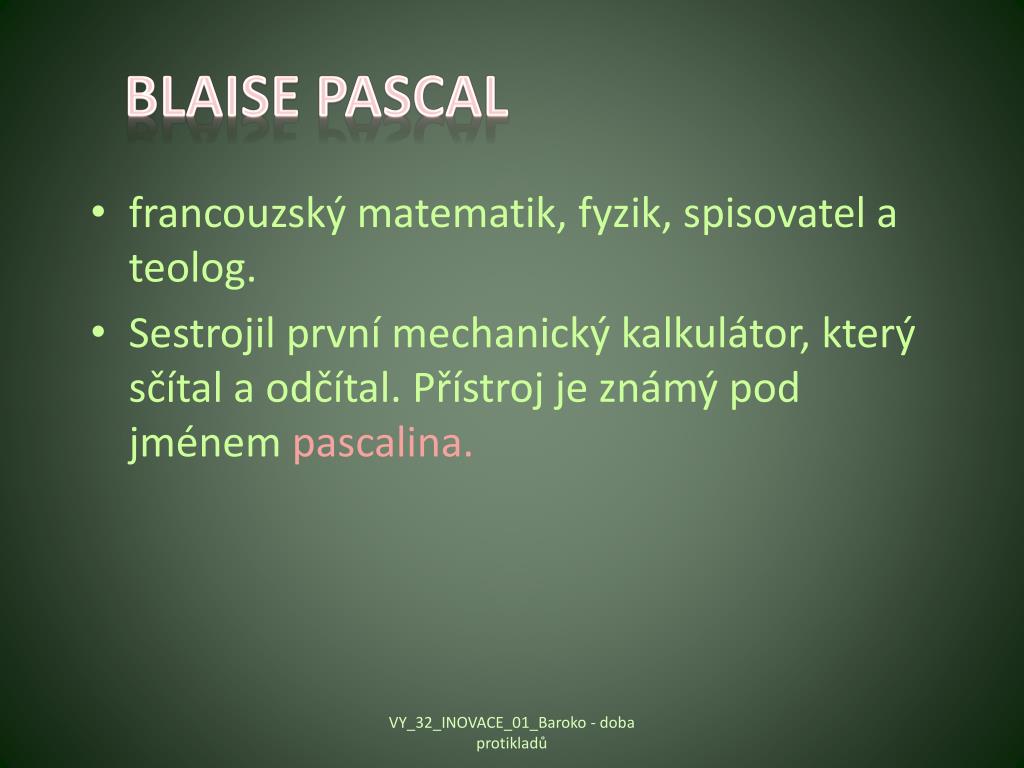 BLAISE PASCAL

• francouzský matematik, fyzik, spisovatel a teolog.

• Sestrojil první mechanický kalkulátor, který sčítal a odčítal. Přístroj je známý pod jménem pascalina.

VY_32_INOVACE_01_Baroko - doba protikladů